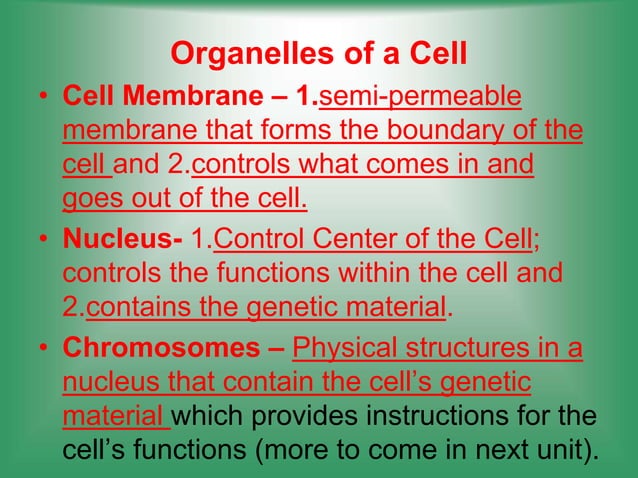 Organelles of a Cell

• Cell Membrane – 1.semi-permeable membrane that forms the boundary of the cell and 2.controls what comes in and goes out of the cell.

• Nucleus- 1.Control Center of the Cell; controls the functions within the cell and 2.contains the genetic material.

• Chromosomes – Physical structures in a nucleus that contain the cell's genetic material which provides instructions for the cell's functions (more to come in next unit).